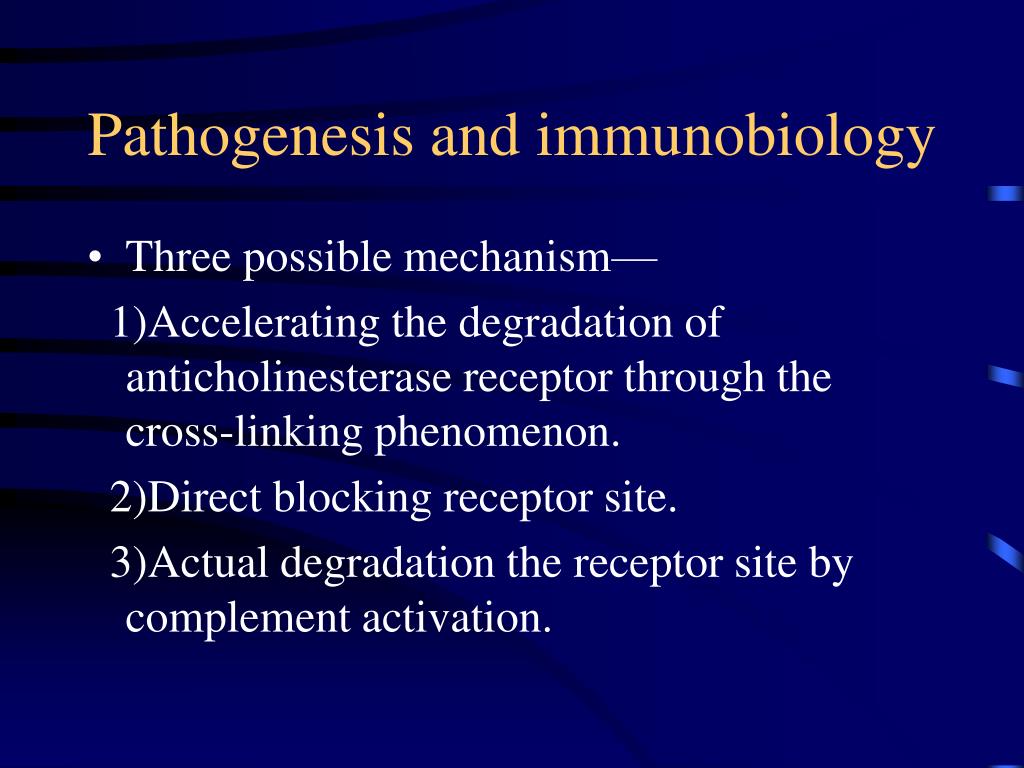 Pathogenesis and immunobiology

• Three possible mechanism—

1)Accelerating the degradation of anticholinesterase receptor through the cross-linking phenomenon.

2)Direct blocking receptor site.

3)Actual degradation the receptor site by complement activation.